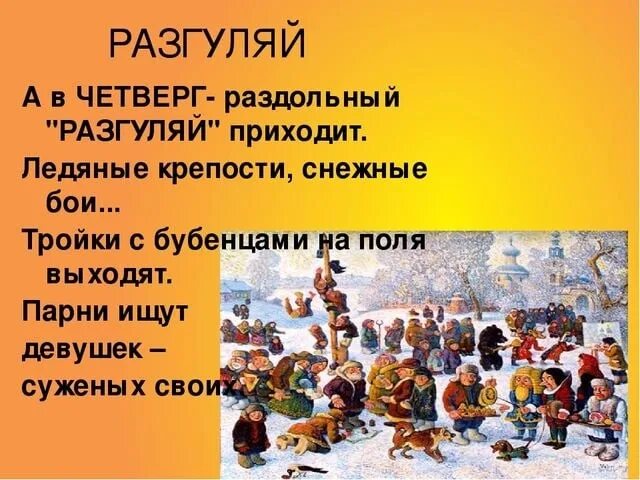 РАЗГУЛЯЙ

А в ЧЕТВЕРГ- раздольный "РАЗГУЛЯЙ" приходит.

Ледяные крепости, снежные бои...

Тройки с бубенцами на поля выходят.

Парни ищут девушек – суженых своих